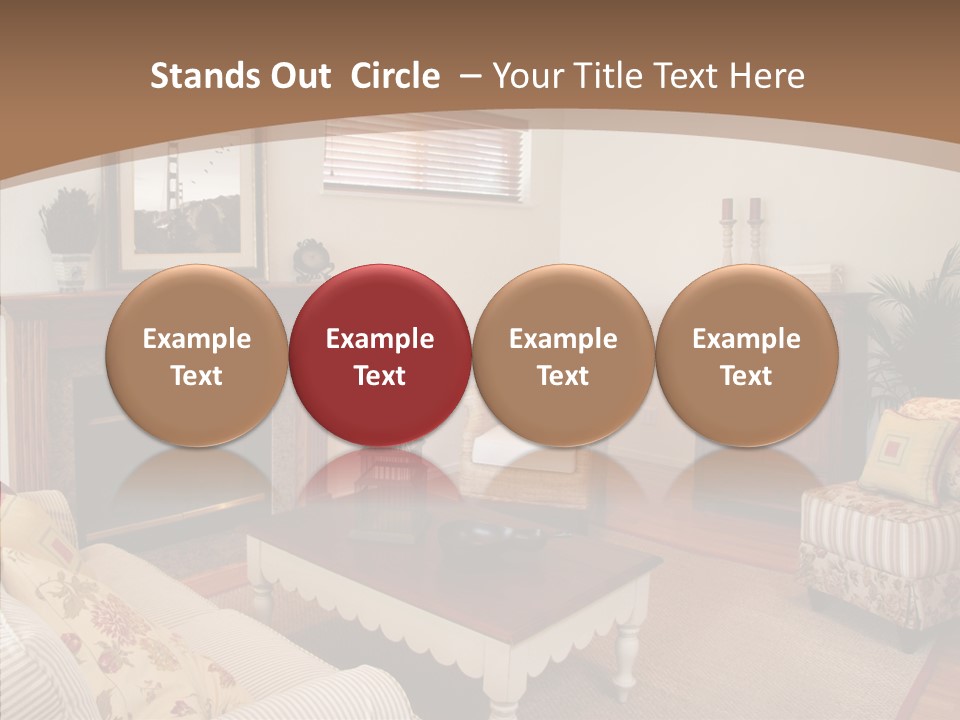 Stands Out Circle – Your Title Text Here

Example Text

Example Text

Example Text

Example Text